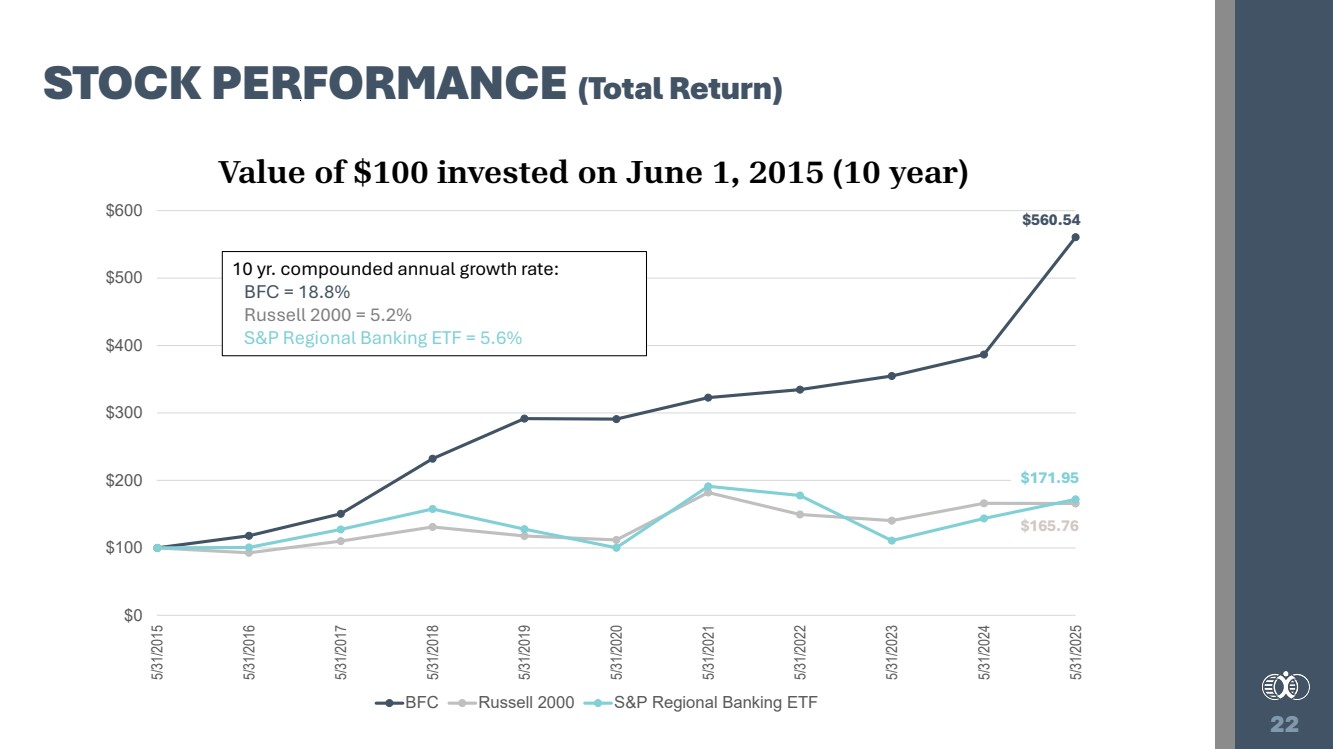 STOCK PERFORMANCE (Total Return)

Value of $100 invested on June 1, 2015 (10 year)

10 yr. compounded annual growth rate:
BFC = 18.8%
Russell 2000 = 5.2%
S&P Regional Banking ETF = 5.6%

$600
$500
$400
$300
$200
$100
$0

$560.54
$171.95
$165.76

5/31/2015
5/31/2016
5/31/2017
5/31/2018
5/31/2019
5/31/2020
5/31/2021
5/31/2022
5/31/2023
5/31/2024
5/31/2025

BFC Russell 2000 S&P Regional Banking ETF

22